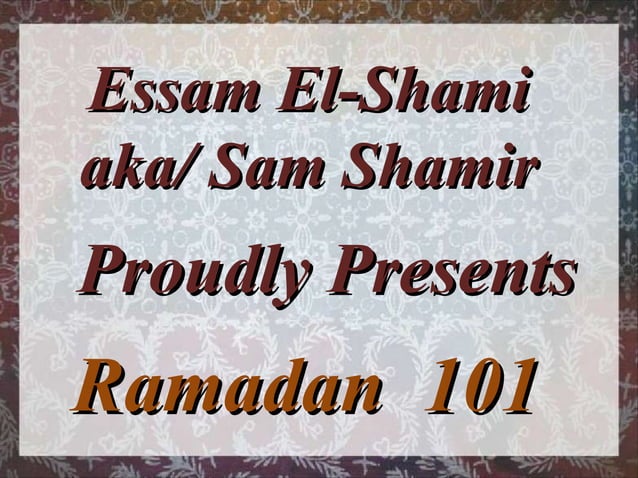 Essam El-Shami
aka/ Sam Shamir

Proudly Presents

Ramadan 101